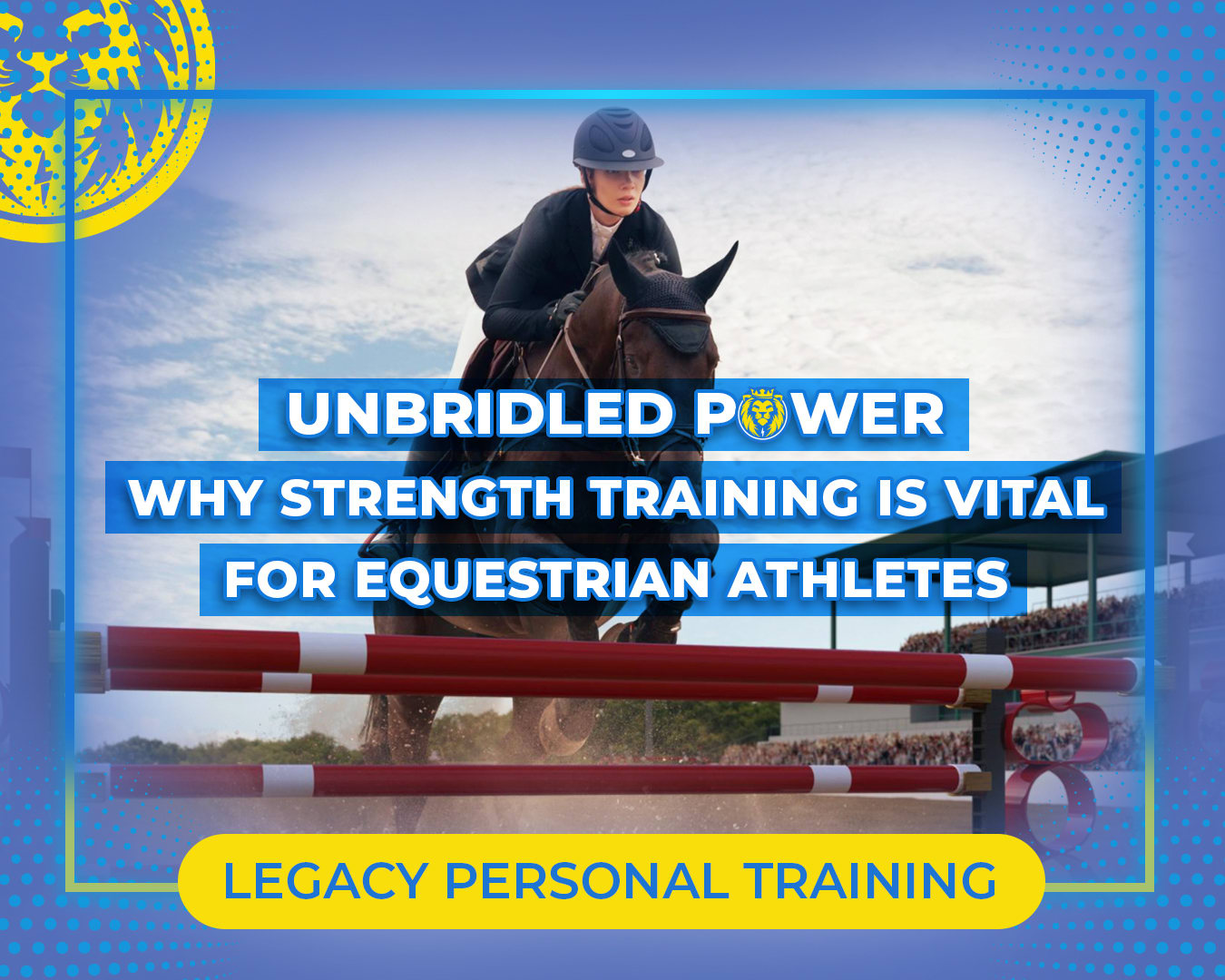 UNBRIDLED POWER
WHY STRENGTH TRAINING IS VITAL FOR EQUESTRIAN ATHLETES

LEGACY PERSONAL TRAINING